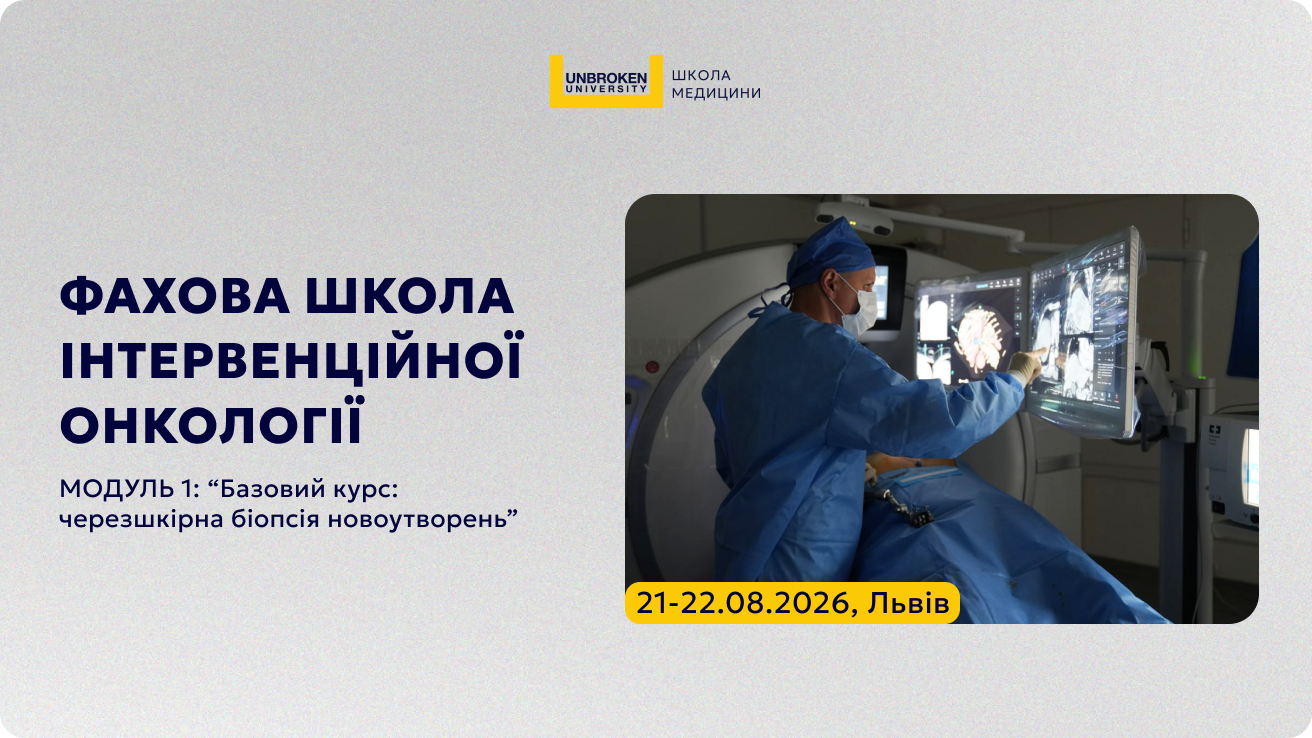 UNBROKEN UNIVERSITY ШКОЛА МЕДИЦИНИ

ФАХОВА ШКОЛА ІНТЕРВЕНЦІЙНОЇ ОНКОЛОГІЇ

МОДУЛЬ 1: “Базовий курс: черезшкірна біопсія новоутворень”

21-22.08.2026, Львів